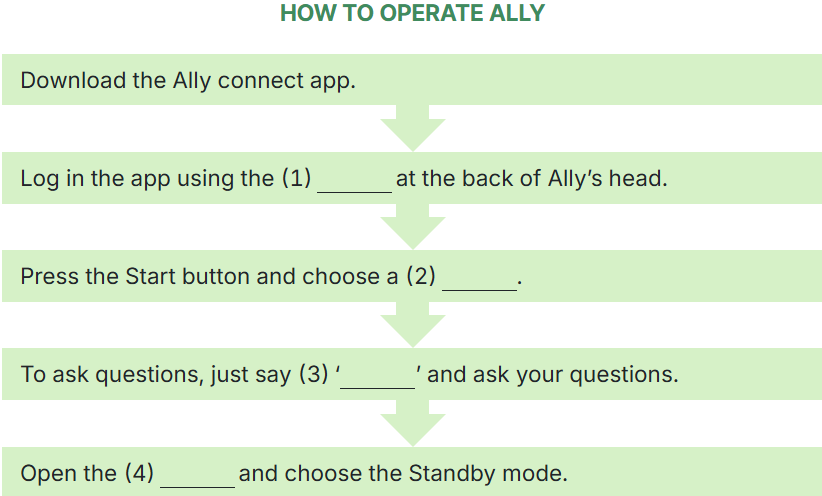 HOW TO OPERATE ALLY

Download the Ally connect app.

Log in the app using the (1) ______ at the back of Ally's head.

Press the Start button and choose a (2) ______.

To ask questions, just say (3) '______' and ask your questions.

Open the (4) ______ and choose the Standby mode.